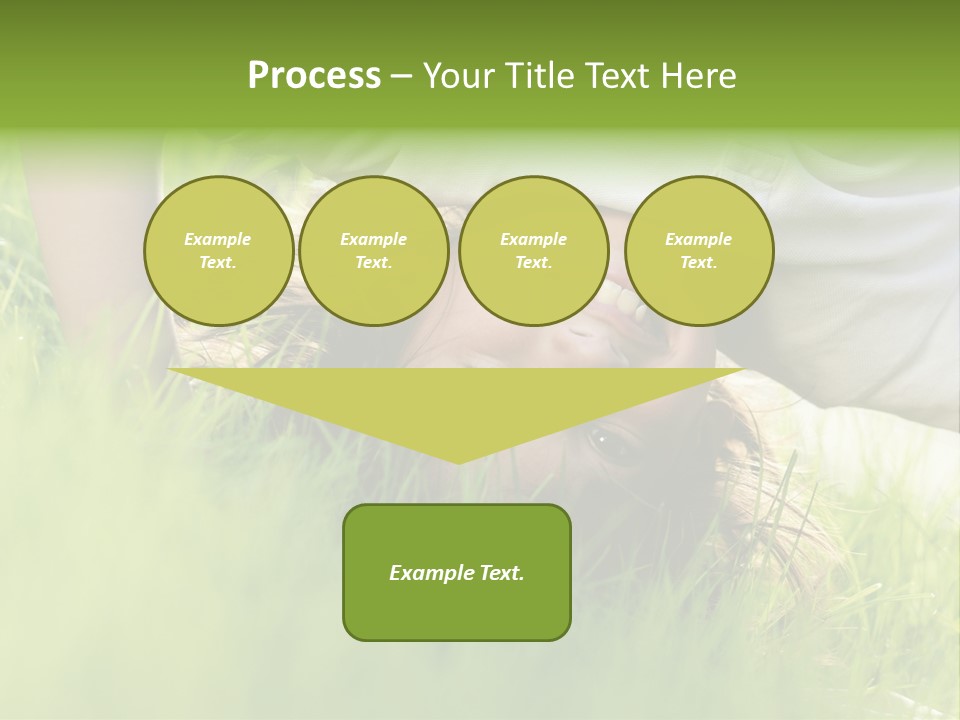 Process – Your Title Text Here

Example Text.

Example Text.

Example Text.

Example Text.

Example Text.